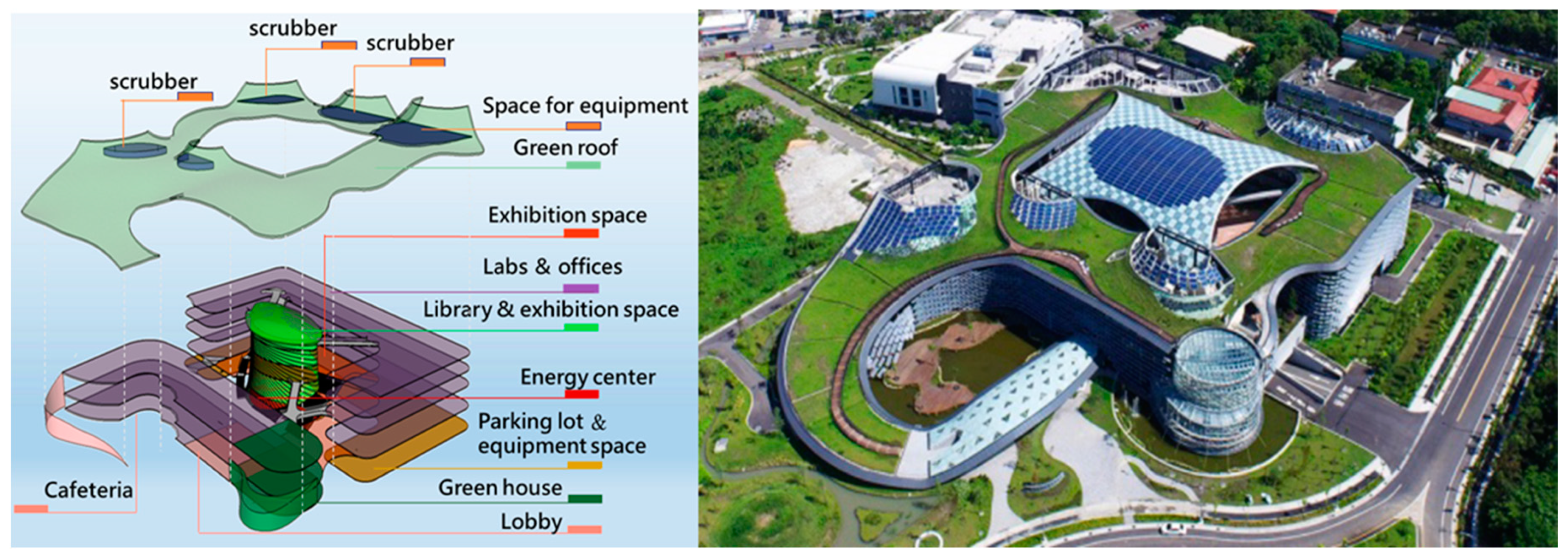 scrubber

scrubber

scrubber

Space for equipment

Green roof

Exhibition space

Labs & offices

Library & exhibition space

Energy center

Parking lot & equipment space

Green house

Lobby

Cafeteria